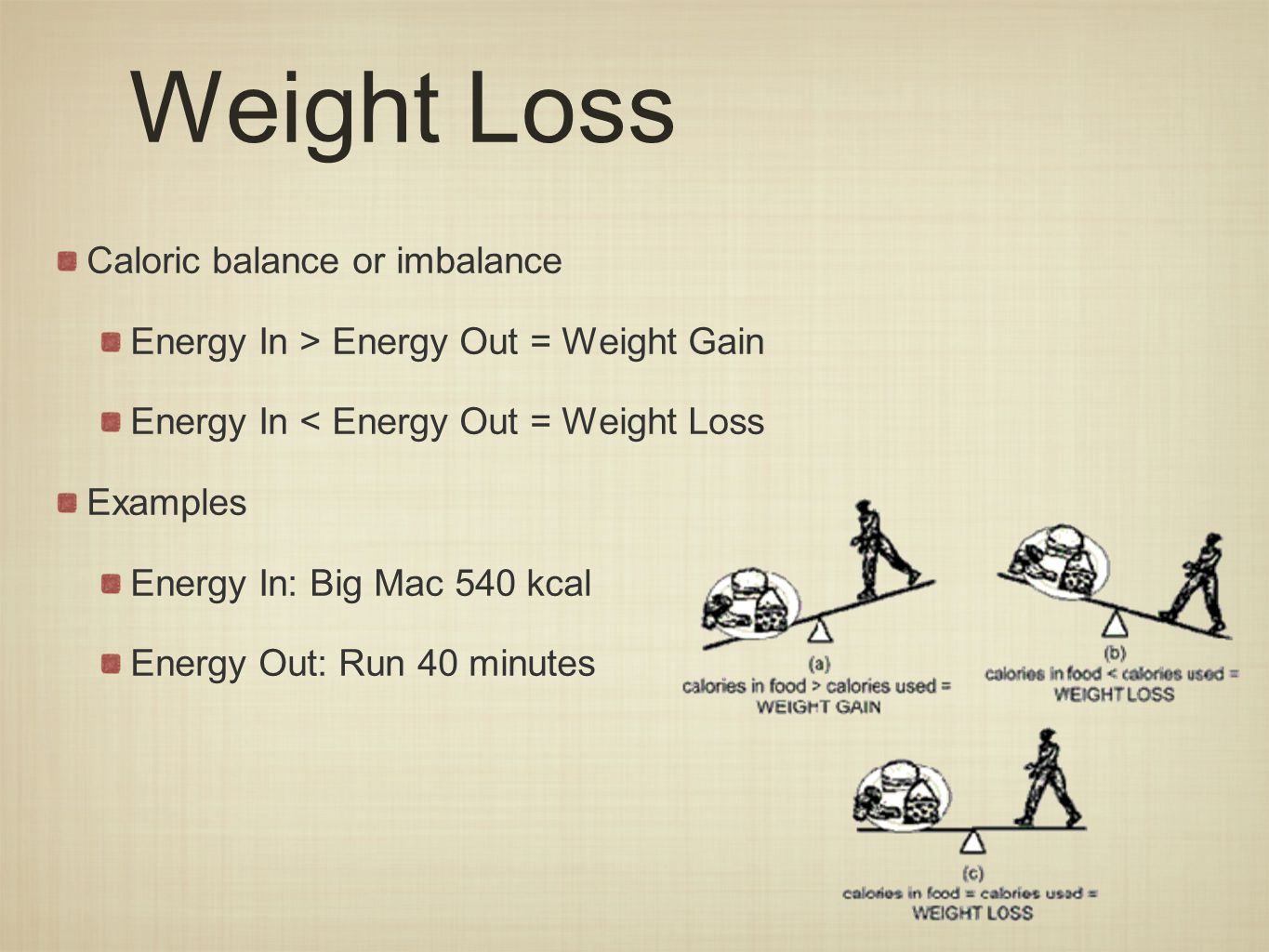 Weight Loss

Caloric balance or imbalance

Energy In > Energy Out = Weight Gain

Energy In < Energy Out = Weight Loss

Examples

Energy In: Big Mac 540 kcal

Energy Out: Run 40 minutes

(a)
calories in food > calories used =
WEIGHT GAIN

(b)
calories in food < calories used =
WEIGHT LOSS

(c)
calories in food = calories used =
WEIGHT LOSS